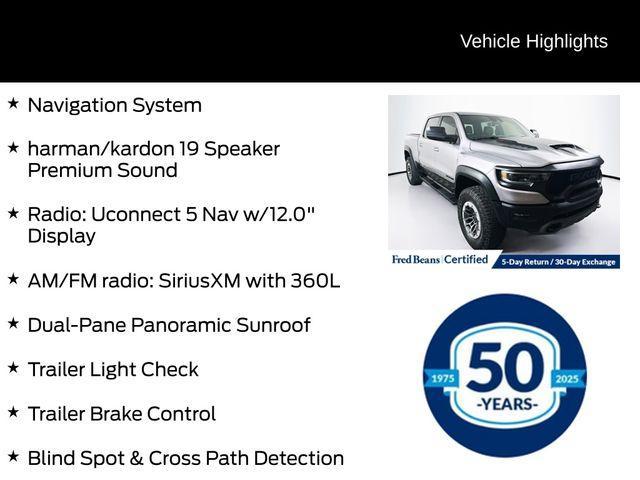 Vehicle Highlights

★ Navigation System

★ harman/kardon 19 Speaker Premium Sound

★ Radio: Uconnect 5 Nav w/12.0" Display

★ AM/FM radio: SiriusXM with 360L

★ Dual-Pane Panoramic Sunroof

★ Trailer Light Check

★ Trailer Brake Control

★ Blind Spot & Cross Path Detection

Fred Beans | Certified 5-Day Return / 30-Day Exchange

1975 50 -YEARS- 2025